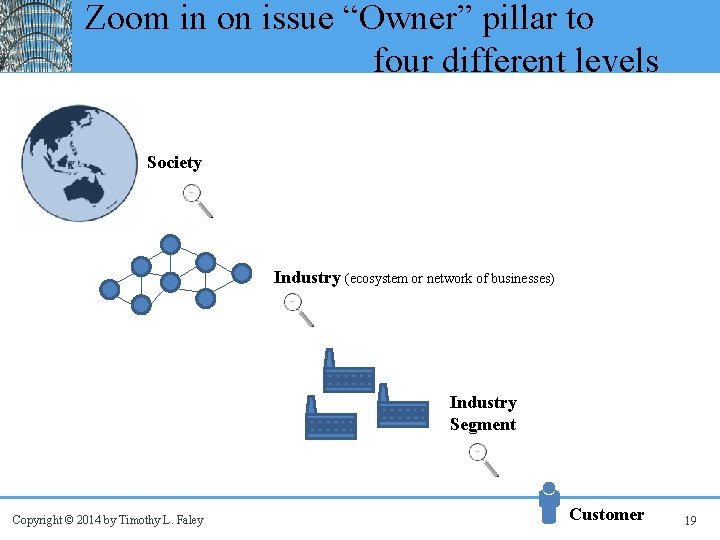 Zoom in on issue “Owner” pillar to four different levels

Society

Industry (ecosystem or network of businesses)

Industry Segment

Customer

Copyright © 2014 by Timothy L. Faley

19